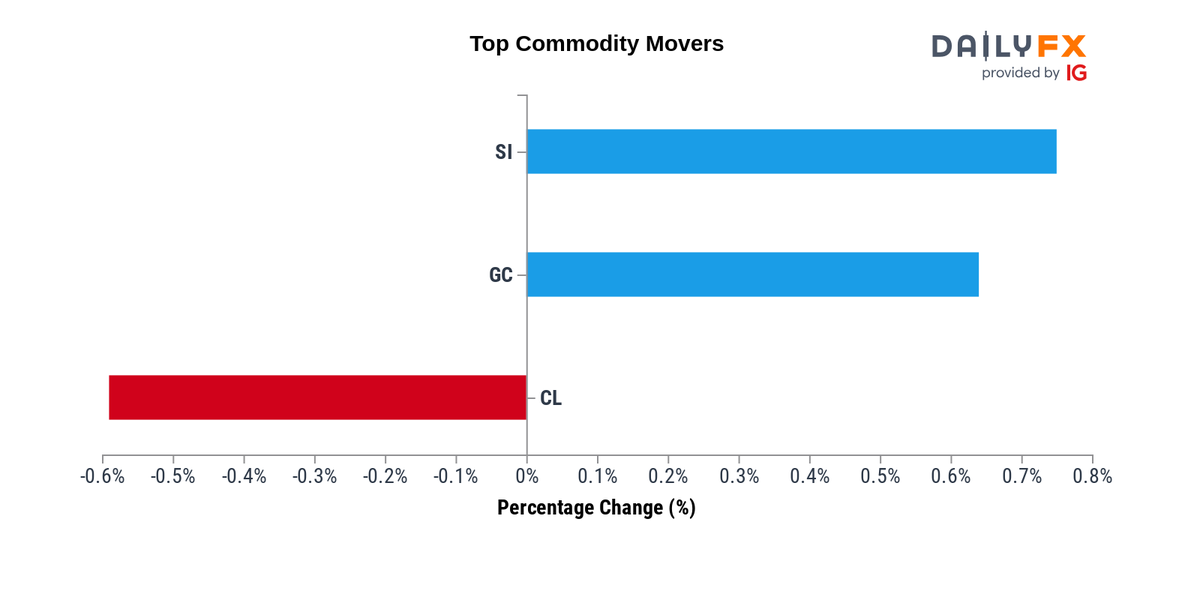 Top Commodity Movers

DAILYFX
provided by IG

SI

GC

CL

-0.6% -0.5% -0.4% -0.3% -0.2% -0.1% 0% 0.1% 0.2% 0.3% 0.4% 0.5% 0.6% 0.7% 0.8%

Percentage Change (%)